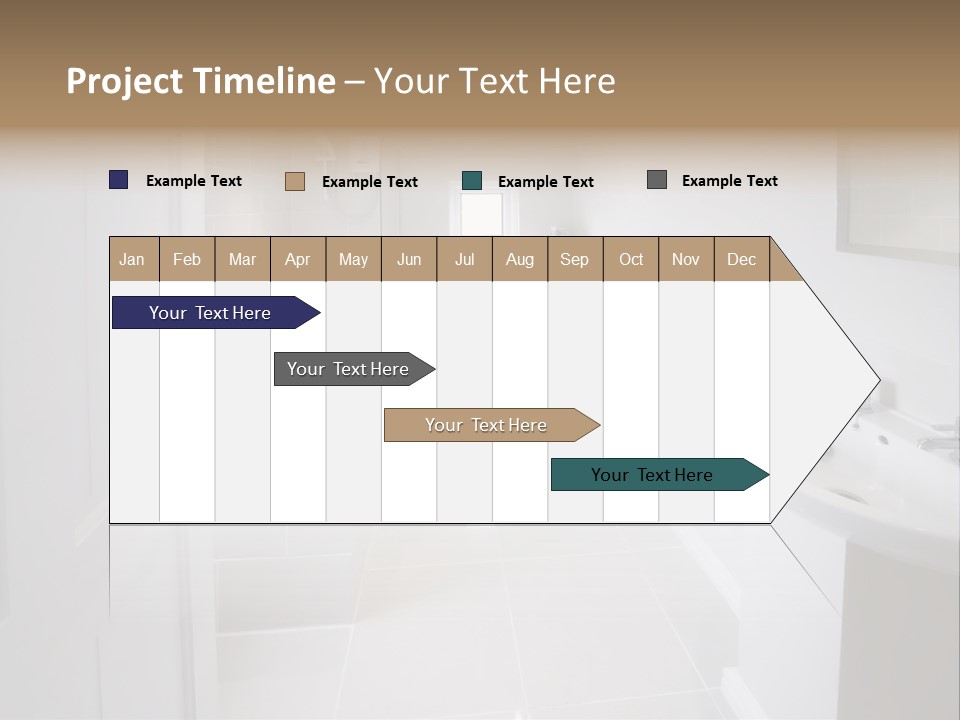 Project Timeline – Your Text Here

Example Text
Example Text
Example Text
Example Text

| Jan | Feb | Mar | Apr | May | Jun | Jul | Aug | Sep | Oct | Nov | Dec |
|---|---|---|---|---|---|---|---|---|---|---|---|

Your Text Here

Your Text Here

Your Text Here

Your Text Here